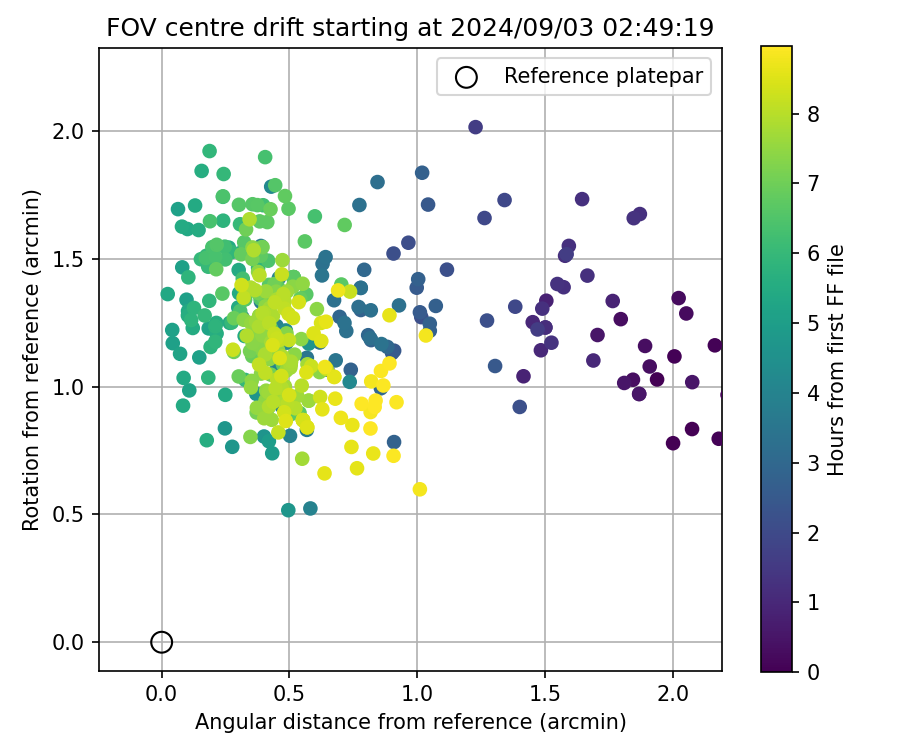 FOV centre drift starting at 2024/09/03 02:49:19

Reference platepar

Rotation from reference (arcmin)

2.0
1.5
1.0
0.5
0.0

0.0
0.5
1.0
1.5
2.0

Angular distance from reference (arcmin)

Hours from first FF file

8
7
6
5
4
3
2
1
0